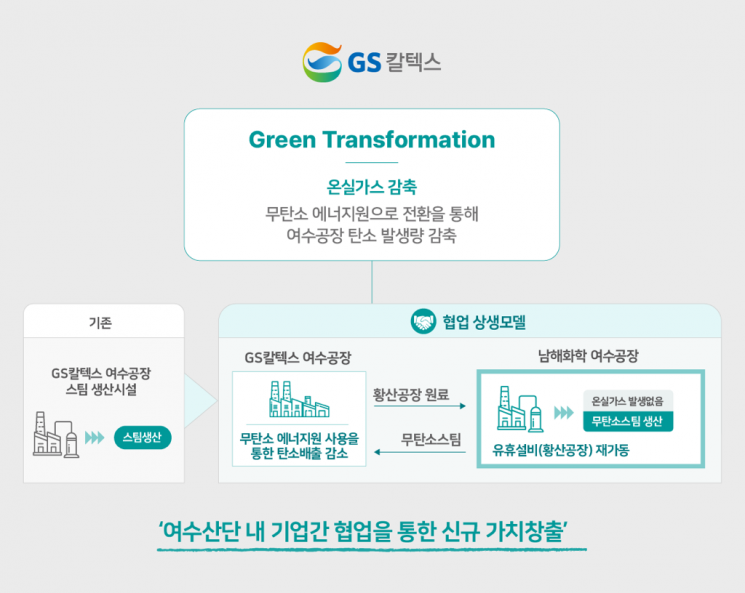 GS 칼텍스

Green Transformation

온실가스 감축

무탄소 에너지원으로 전환을 통해
여수공장 탄소 발생량 감축

기존

GS칼텍스 여수공장
스팀 생산시설

스팀생산

협업 상생모델

GS칼텍스 여수공장

무탄소 에너지원 사용을
통한 탄소배출 감소

황산공장 원료

무탄소스팀

남해화학 여수공장

온실가스 발생없음

무탄소스팀 생산

유휴설비(황산공장) 재가동

'여수산단 내 기업간 협업을 통한 신규 가치창출'